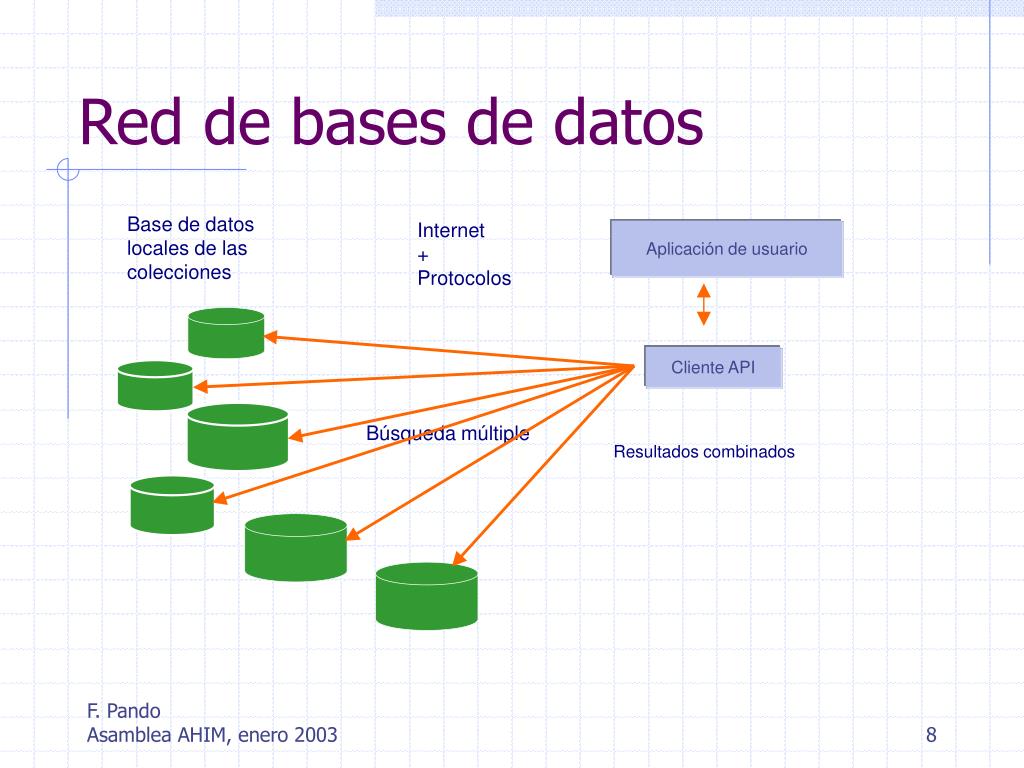 Red de bases de datos

Base de datos locales de las colecciones

Internet
+
Protocolos

Aplicación de usuario

Cliente API

Búsqueda múltiple

Resultados combinados

F. Pando
Asamblea AHIM, enero 2003

8